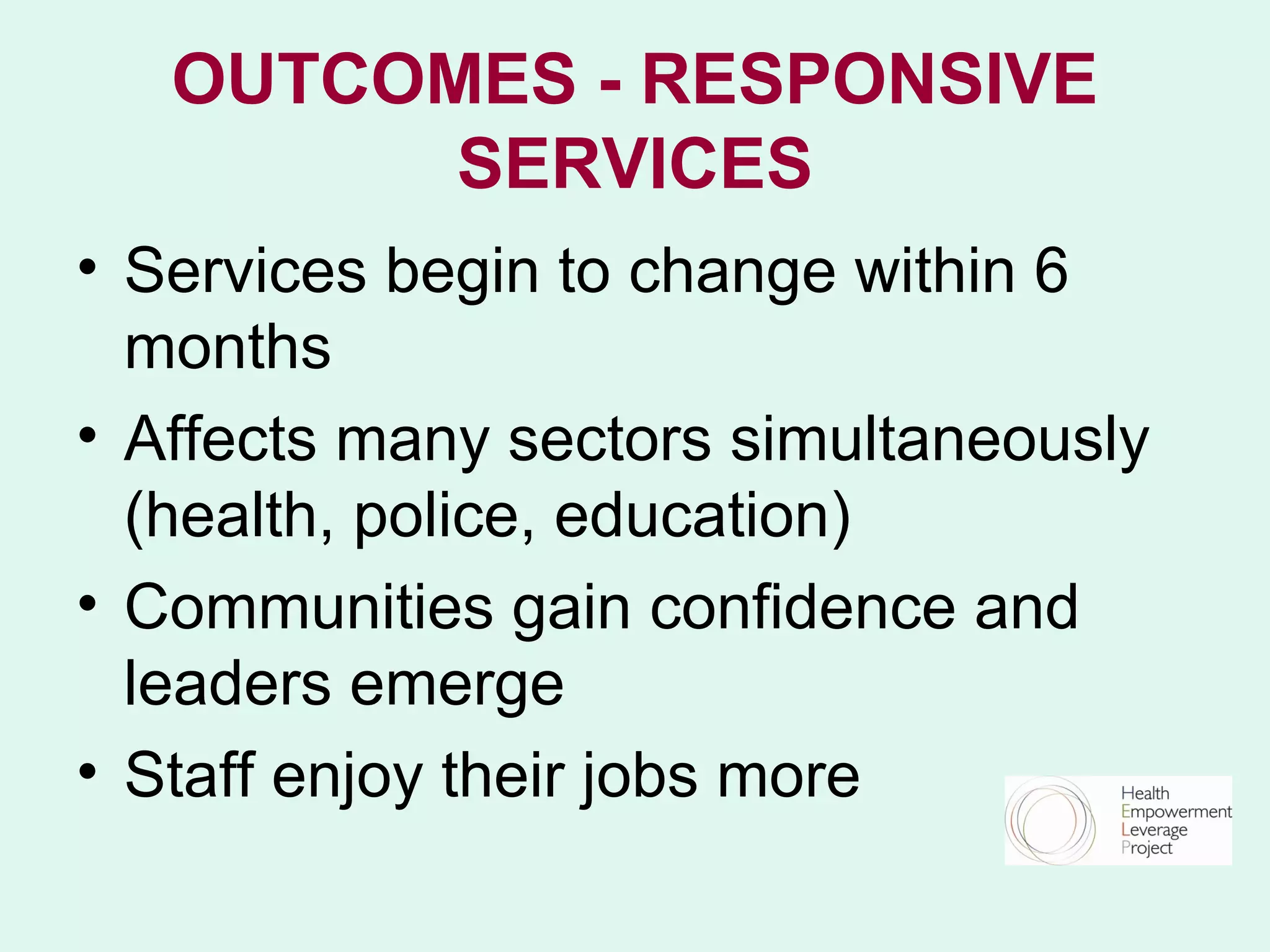 OUTCOMES - RESPONSIVE SERVICES

• Services begin to change within 6 months
• Affects many sectors simultaneously (health, police, education)
• Communities gain confidence and leaders emerge
• Staff enjoy their jobs more

Health
Empowerment
Leverage
Project